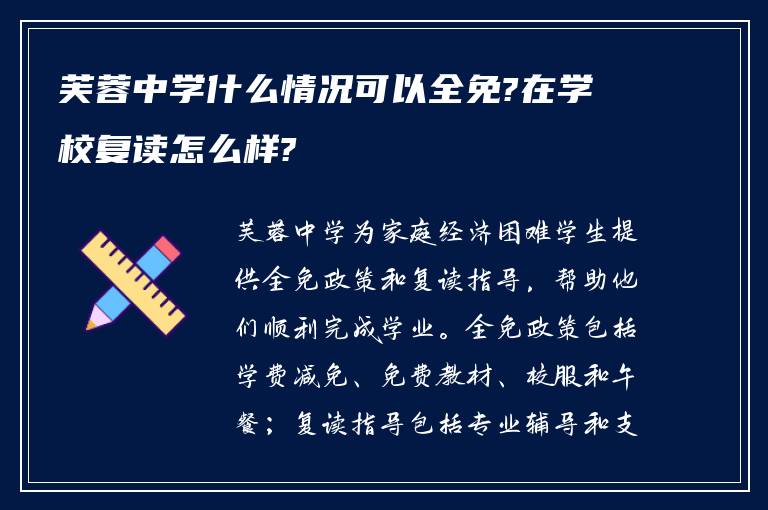 芙蓉中学什么情况可以全免?在学校复读怎么样?

芙蓉中学为家庭经济困难学生提供全免政策和复读指导，帮助他们顺利完成学业。全免政策包括学费减免、免费教材、校服和午餐；复读指导包括专业辅导和支